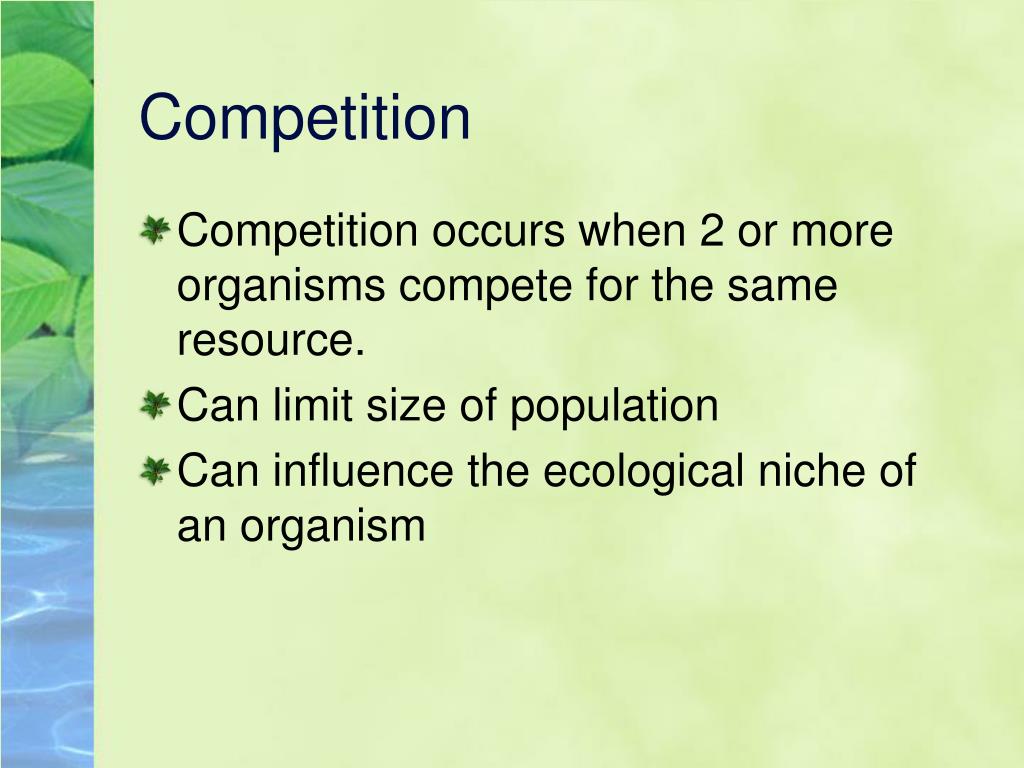 Competition

Competition occurs when 2 or more organisms compete for the same resource.

Can limit size of population

Can influence the ecological niche of an organism